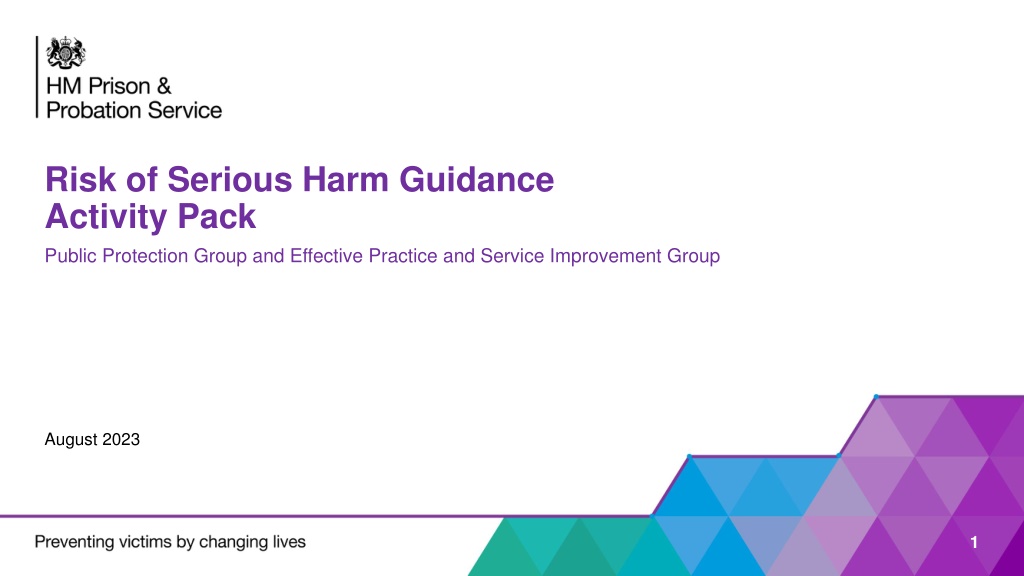 HM Prison & Probation Service

Risk of Serious Harm Guidance Activity Pack

Public Protection Group and Effective Practice and Service Improvement Group

August 2023

Preventing victims by changing lives

1